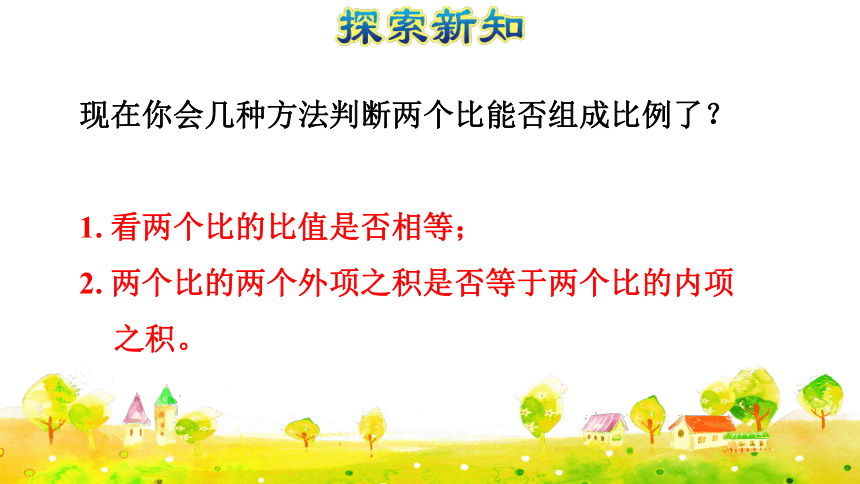 探索新知

现在你会几种方法判断两个比能否组成比例了？

1. 看两个比的比值是否相等；

2. 两个比的两个外项之积是否等于两个比的内项之积。